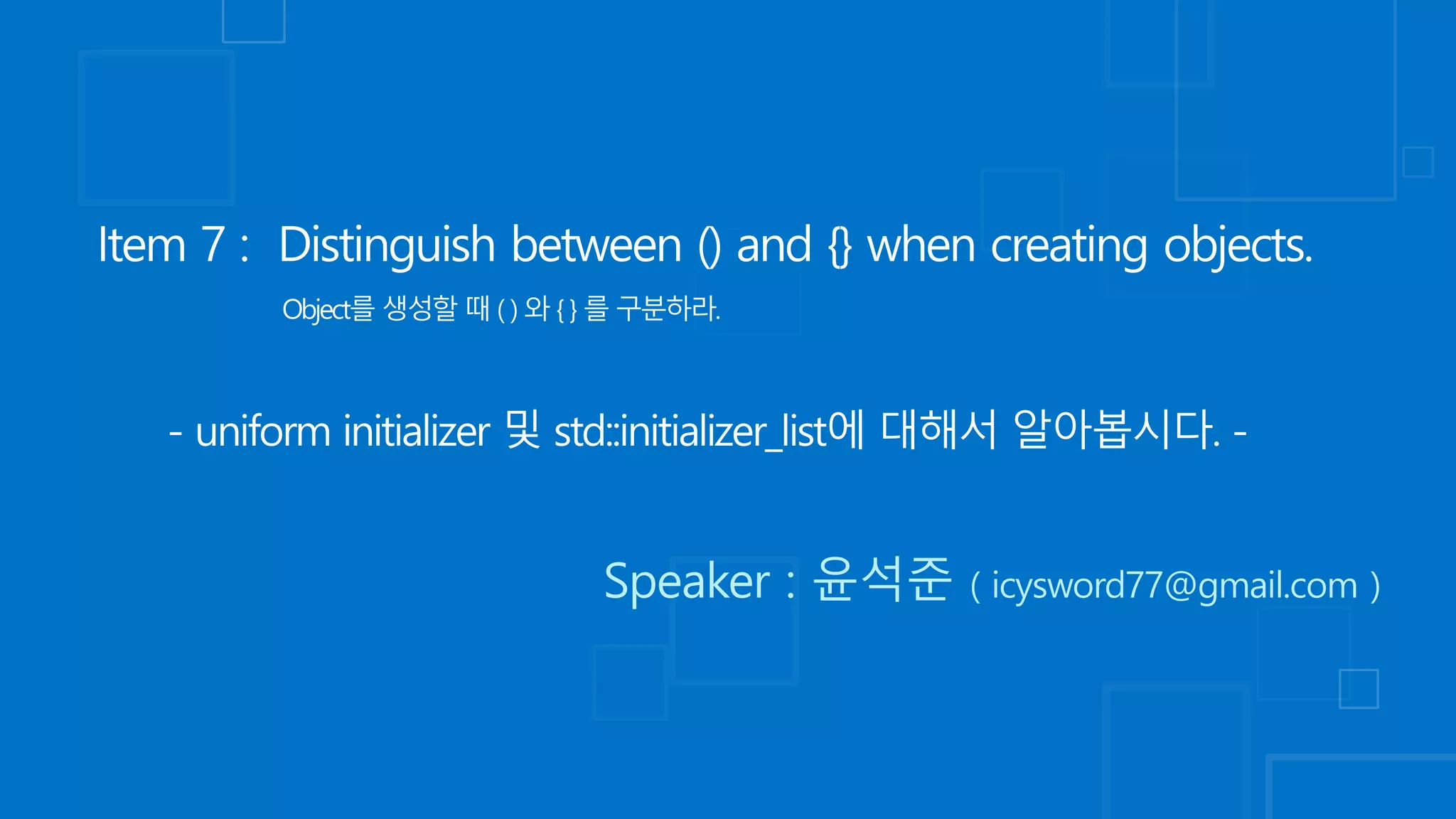 Item 7 : Distinguish between () and {} when creating objects.

Object를 생성할 때 ( ) 와 { } 를 구분하라.

- uniform initializer 및 std::initializer_list에 대해서 알아봅시다. -

Speaker : 윤석준 ( icysword77@gmail.com )